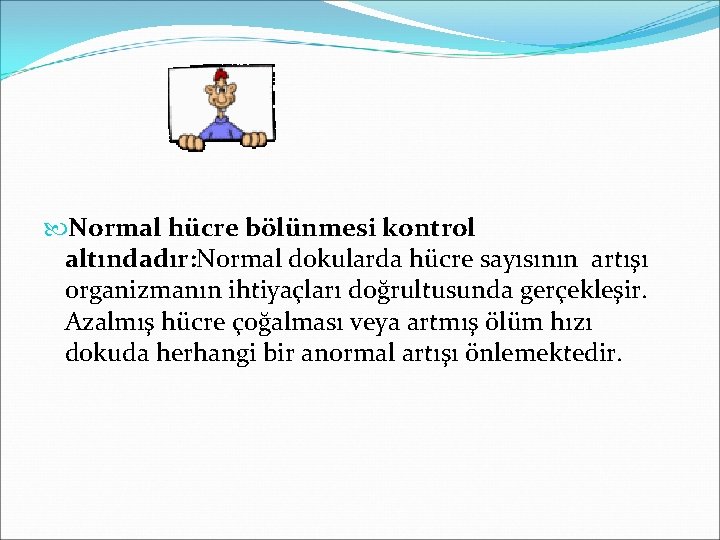 Normal hücre bölünmesi kontrol altındadır:Normal dokularda hücre sayısının artışı organizmanın ihtiyaçları doğrultusunda gerçekleşir. Azalmış hücre çoğalması veya artmış ölüm hızı dokuda herhangi bir anormal artışı önlemektedir.